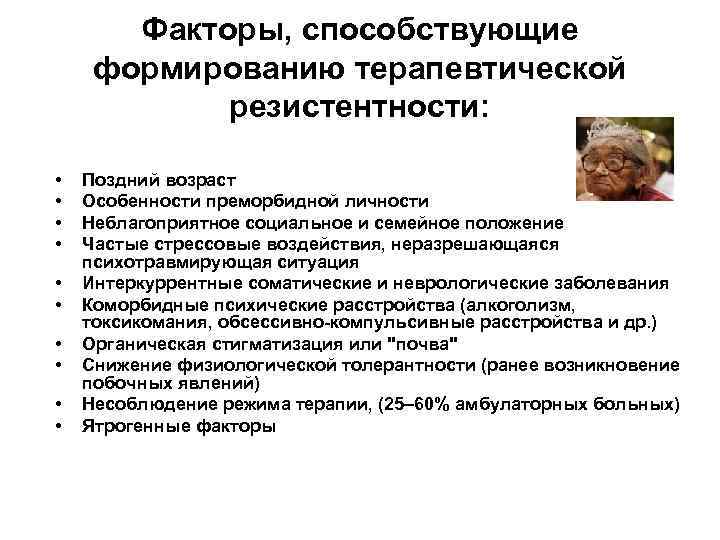 Факторы, способствующие формированию терапевтической резистентности:

• Поздний возраст
• Особенности преморбидной личности
• Неблагоприятное социальное и семейное положение
• Частые стрессовые воздействия, неразрешающаяся психотравмирующая ситуация
• Интеркуррентные соматические и неврологические заболевания
• Коморбидные психические расстройства (алкоголизм, токсикомания, обсессивно-компульсивные расстройства и др.)
• Органическая стигматизация или "почва"
• Снижение физиологической толерантности (ранее возникновение побочных явлений)
• Несоблюдение режима терапии, (25–60% амбулаторных больных)
• Ятрогенные факторы